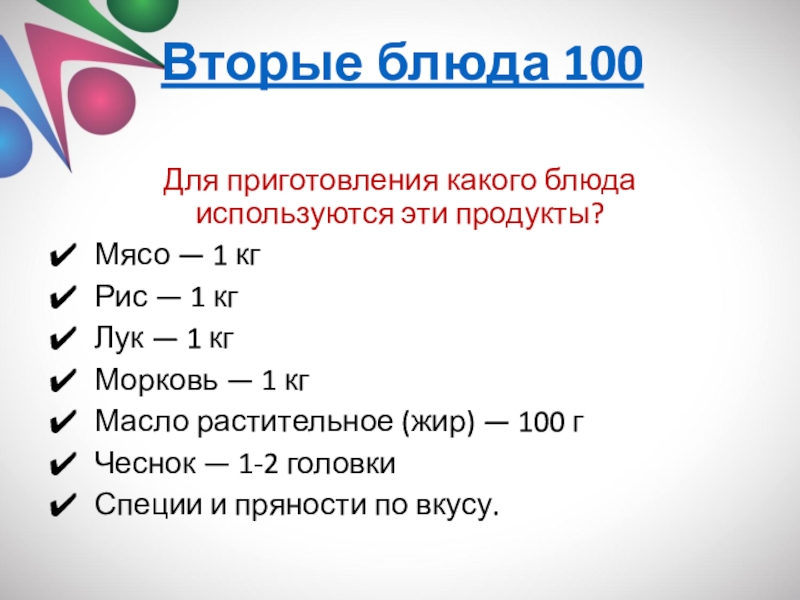 Вторые блюда 100

Для приготовления какого блюда используются эти продукты?

✔ Мясо — 1 кг
✔ Рис — 1 кг
✔ Лук — 1 кг
✔ Морковь — 1 кг
✔ Масло растительное (жир) — 100 г
✔ Чеснок — 1-2 головки
✔ Специи и пряности по вкусу.